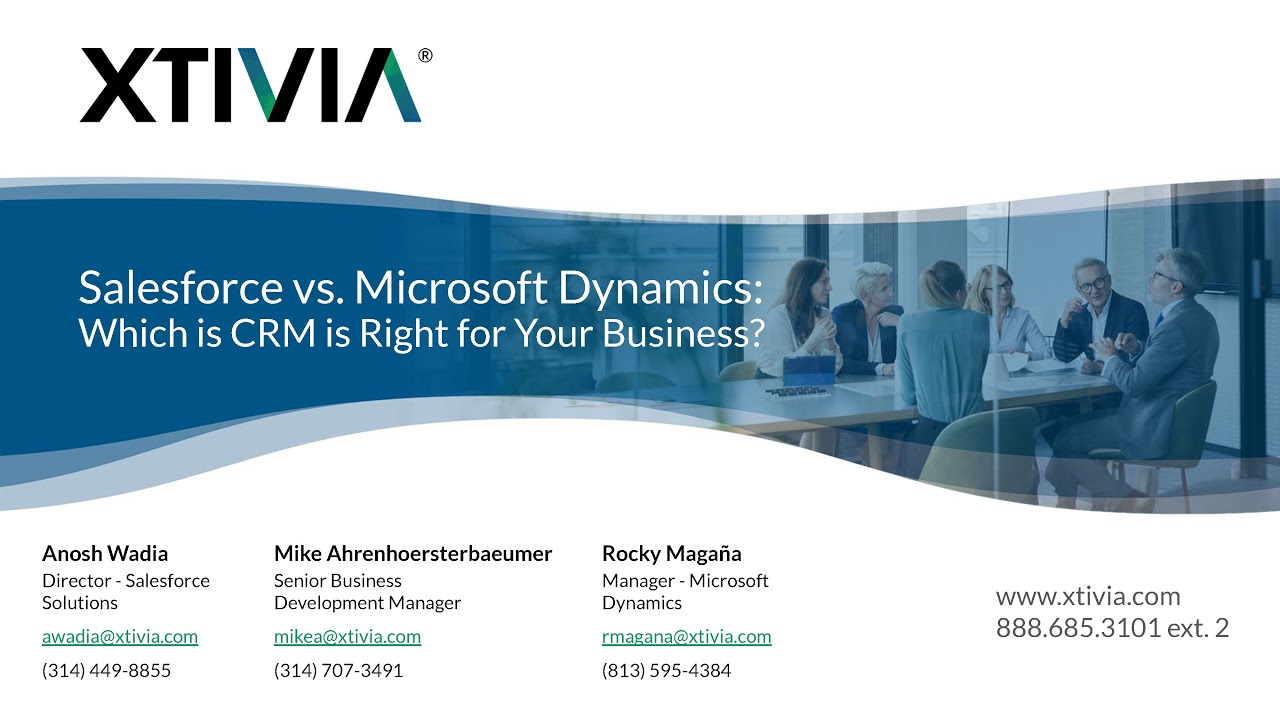 XTIVIA®

Salesforce vs. Microsoft Dynamics:
Which is CRM is Right for Your Business?

Anosh Wadia
Director - Salesforce Solutions
awadia@xtivia.com
(314) 449-8855

Mike Ahrenhoersterbaeumer
Senior Business Development Manager
mikea@xtivia.com
(314) 707-3491

Rocky Magaña
Manager - Microsoft Dynamics
rmagana@xtivia.com
(813) 595-4384

www.xtivia.com
888.685.3101 ext. 2